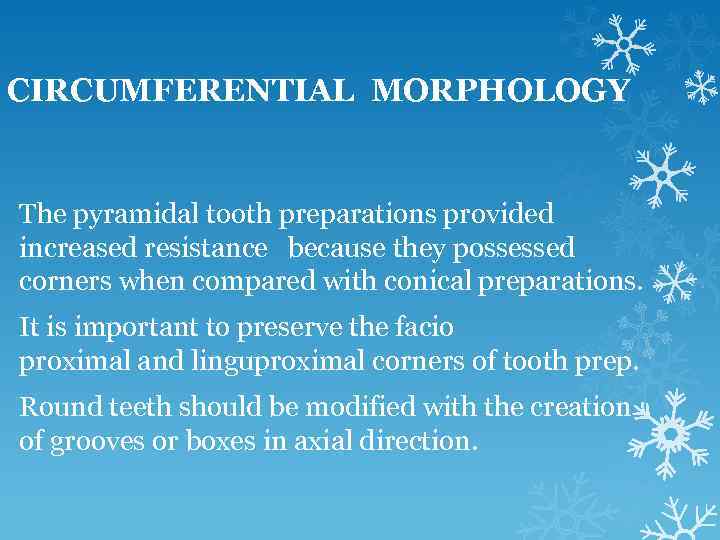 CIRCUMFERENTIAL MORPHOLOGY

The pyramidal tooth preparations provided increased resistance because they possessed corners when compared with conical preparations.

It is important to preserve the facio proximal and linguproximal corners of tooth prep.

Round teeth should be modified with the creation of grooves or boxes in axial direction.